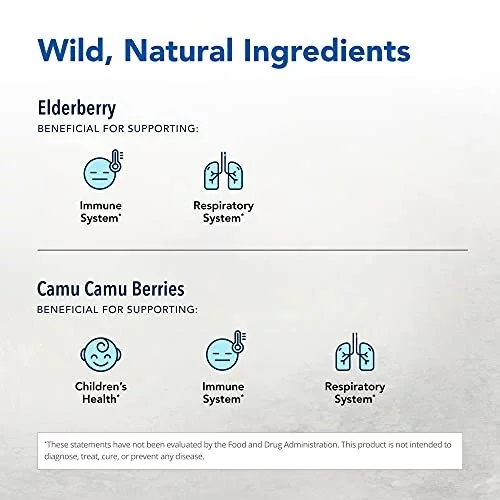 Wild, Natural Ingredients

Elderberry
BENEFICIAL FOR SUPPORTING:

Immune System*

Respiratory System*

Camu Camu Berries
BENEFICIAL FOR SUPPORTING:

Children's Health*

Immune System*

Respiratory System*

*These statements have not been evaluated by the Food and Drug Administration. This product is not intended to diagnose, treat, cure, or prevent any disease.